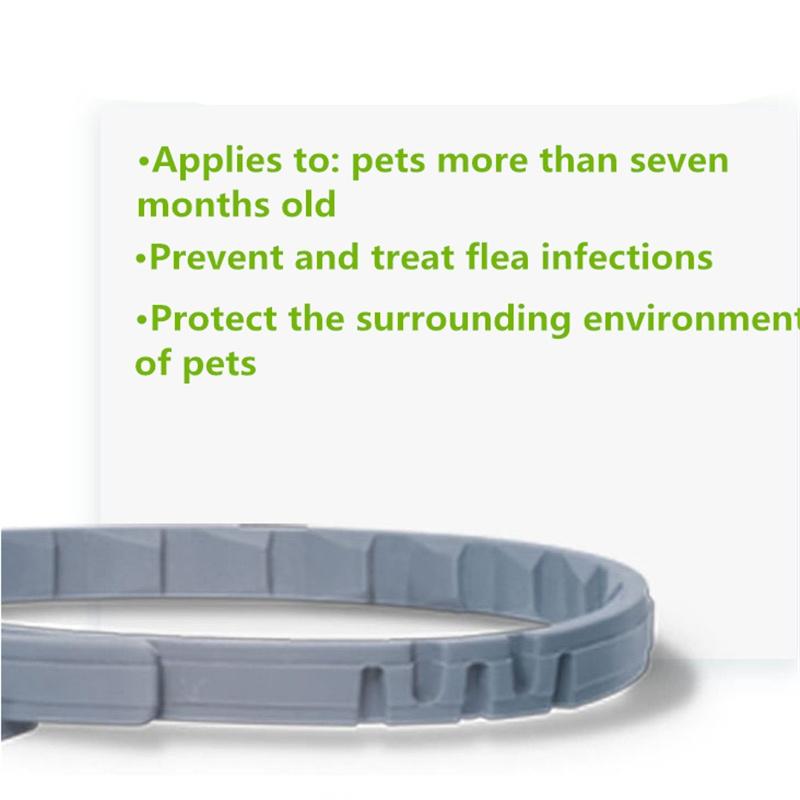 •Applies to: pets more than seven months old

•Prevent and treat flea infections

•Protect the surrounding environment of pets